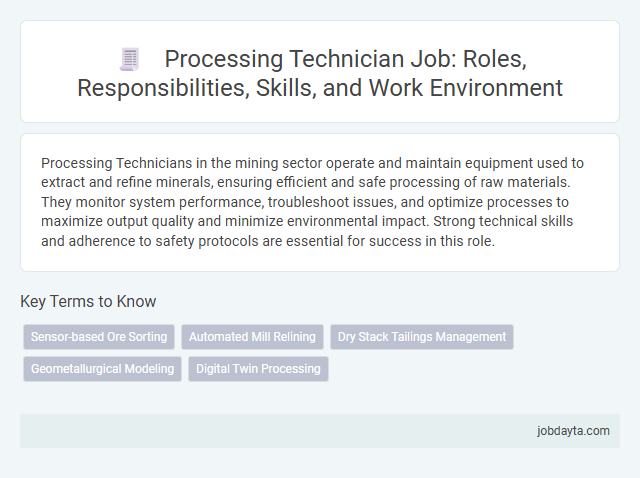 Processing Technician Job: Roles, Responsibilities, Skills, and Work Environment

Processing Technicians in the mining sector operate and maintain equipment used to extract and refine minerals, ensuring efficient and safe processing of raw materials. They monitor system performance, troubleshoot issues, and optimize processes to maximize output quality and minimize environmental impact. Strong technical skills and adherence to safety protocols are essential for success in this role.

Key Terms to Know

Sensor-based Ore Sorting
Automated Mill Relining
Dry Stack Tailings Management
Geometallurgical Modeling
Digital Twin Processing

jobdayta.com